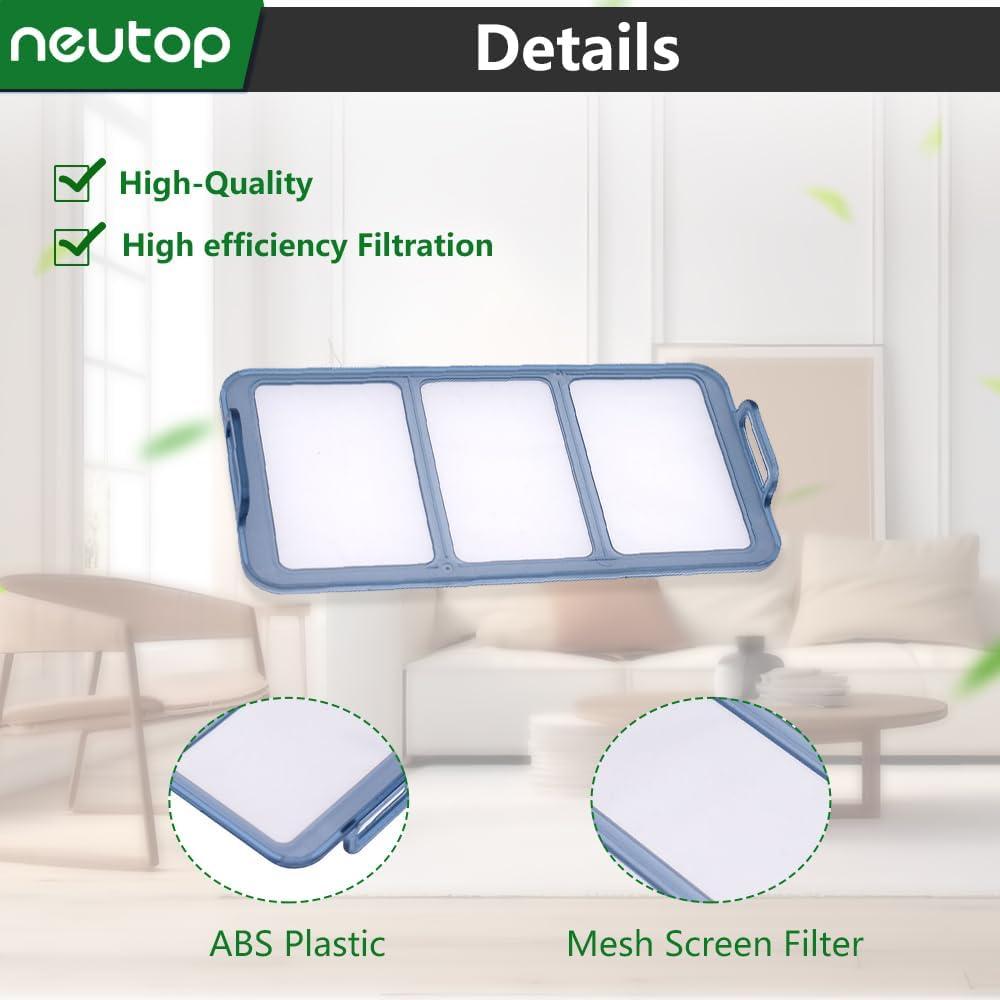 neutop

Details

High-Quality

High efficiency Filtration

ABS Plastic

Mesh Screen Filter